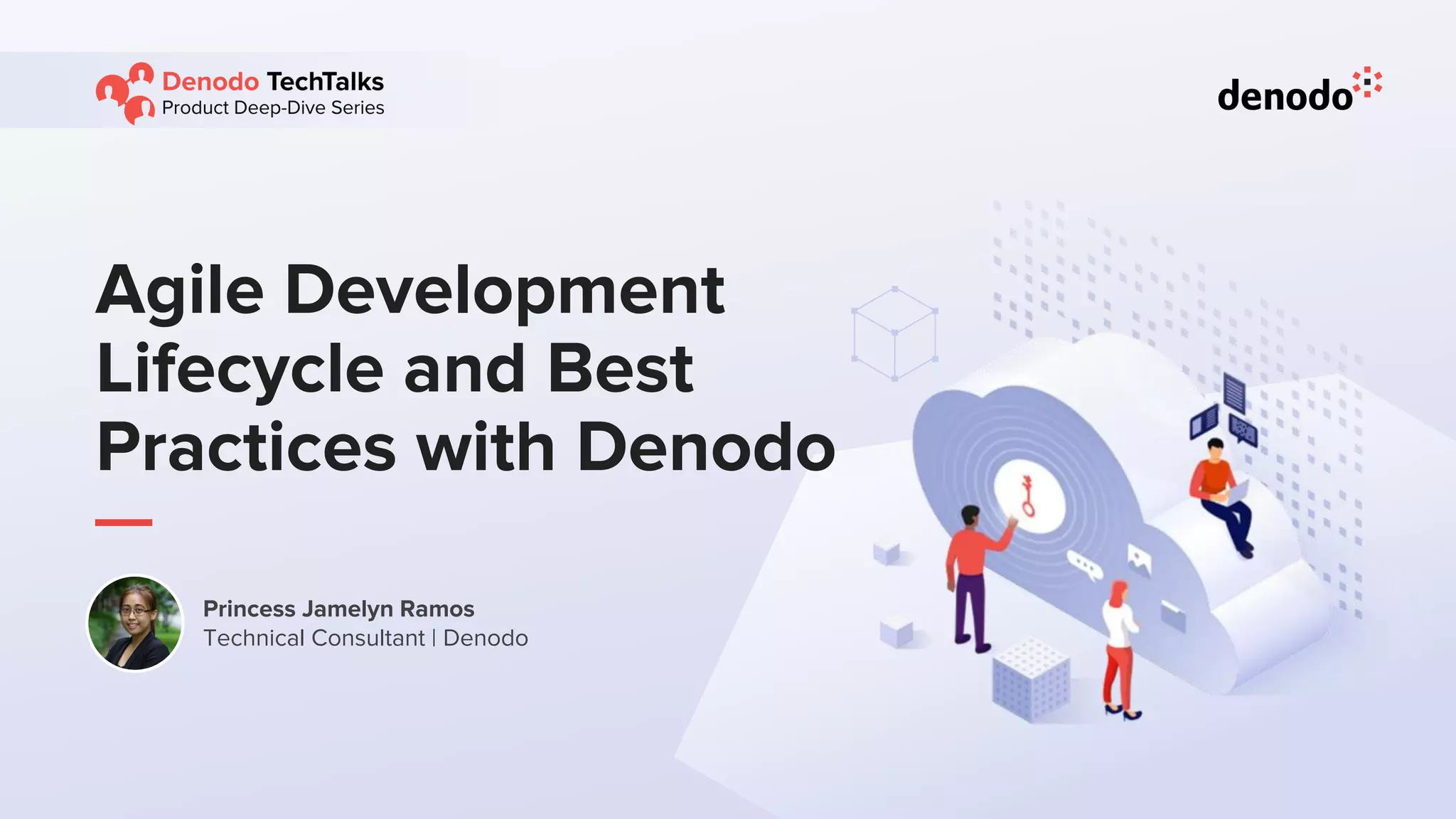 Denodo TechTalks
Product Deep-Dive Series

denodo

Agile Development Lifecycle and Best Practices with Denodo

Princess Jamelyn Ramos
Technical Consultant | Denodo